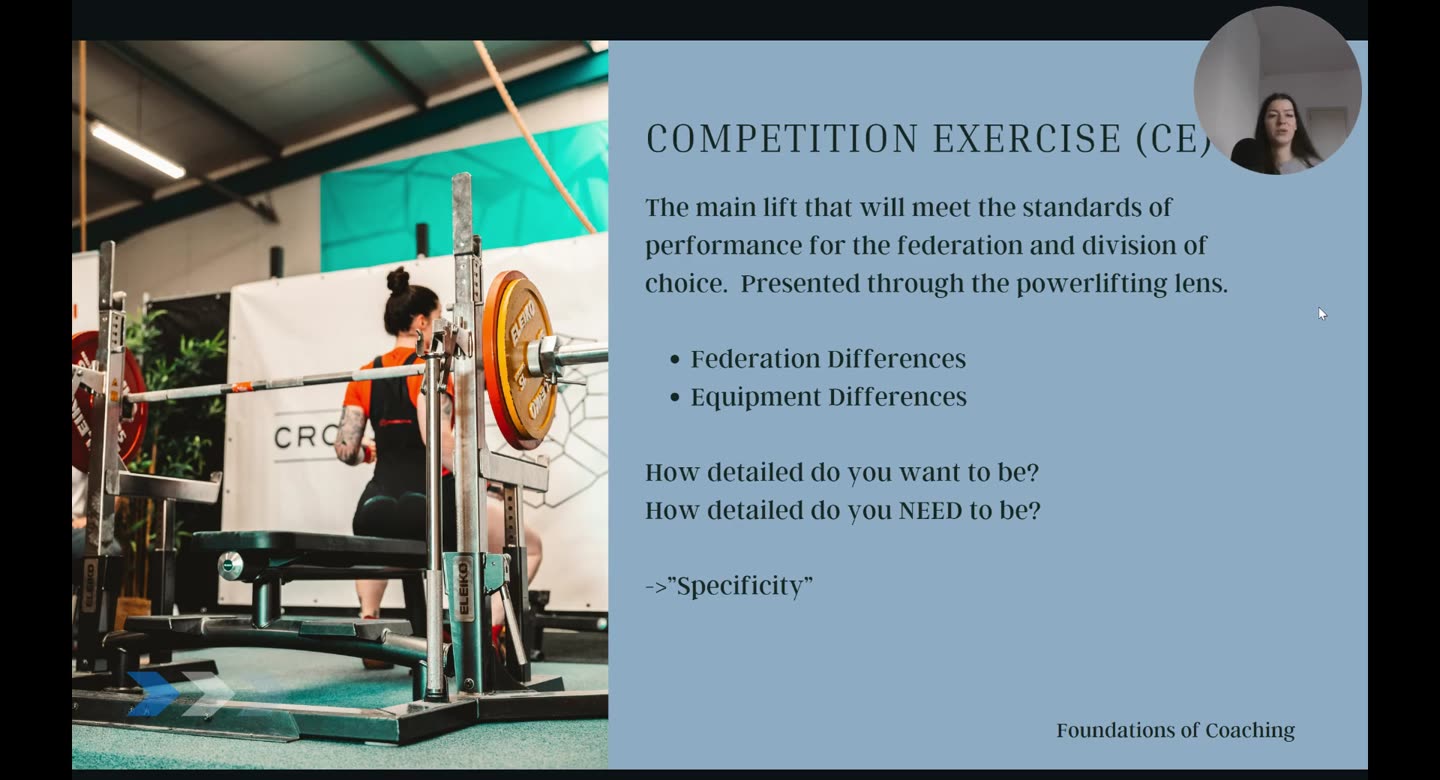 COMPETITION EXERCISE (CE)

The main lift that will meet the standards of performance for the federation and division of choice. Presented through the powerlifting lens.

• Federation Differences
• Equipment Differences

How detailed do you want to be?
How detailed do you NEED to be?

->"Specificity"

Foundations of Coaching